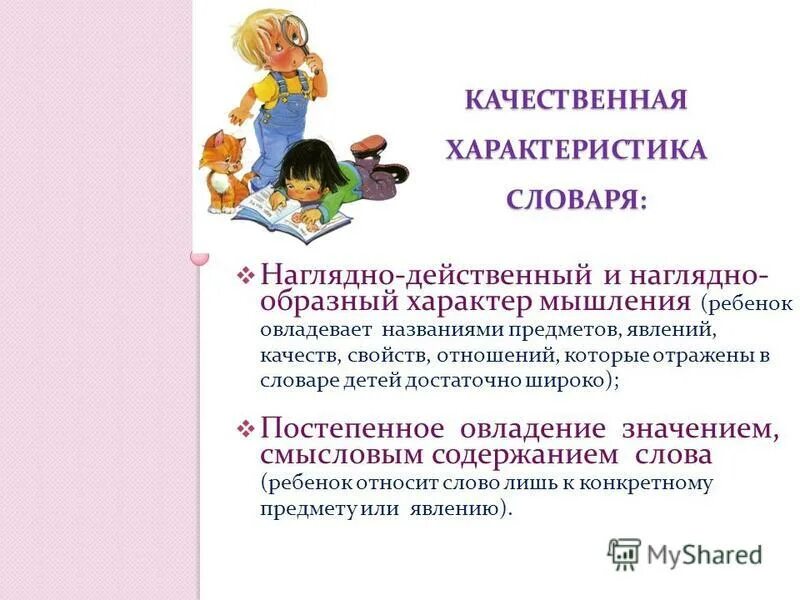 КАЧЕСТВЕННАЯ ХАРАКТЕРИСТИКА СЛОВАРЯ:

❖ Наглядно-действенный и наглядно-образный характер мышления (ребенок овладевает названиями предметов, явлений, качеств, свойств, отношений, которые отражены в словаре детей достаточно широко);

❖ Постепенное овладение значением, смысловым содержанием слова (ребенок относит слово лишь к конкретному предмету или явлению).

MyShared